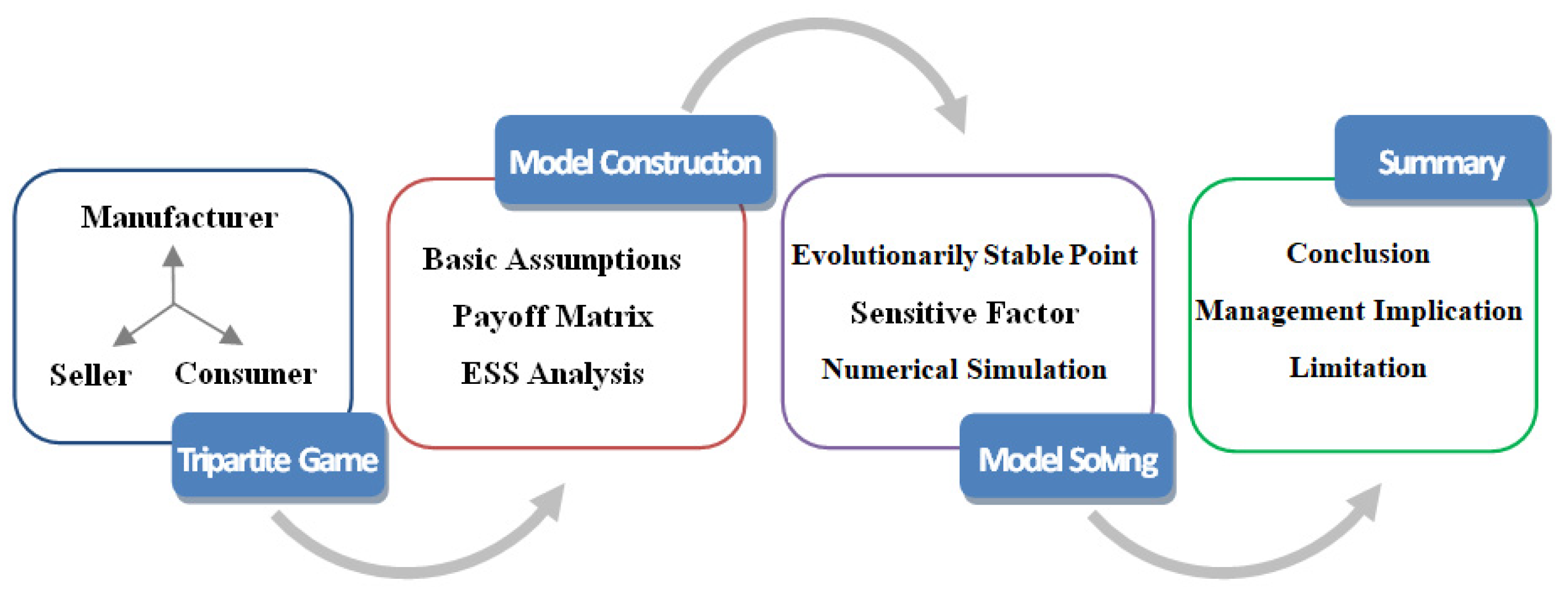 Manufacturer

Seller Consumer

Tripartite Game

Model Construction

Basic Assumptions

Payoff Matrix

ESS Analysis

Evolutionarily Stable Point

Sensitive Factor

Numerical Simulation

Model Solving

Summary

Conclusion

Management Implication

Limitation